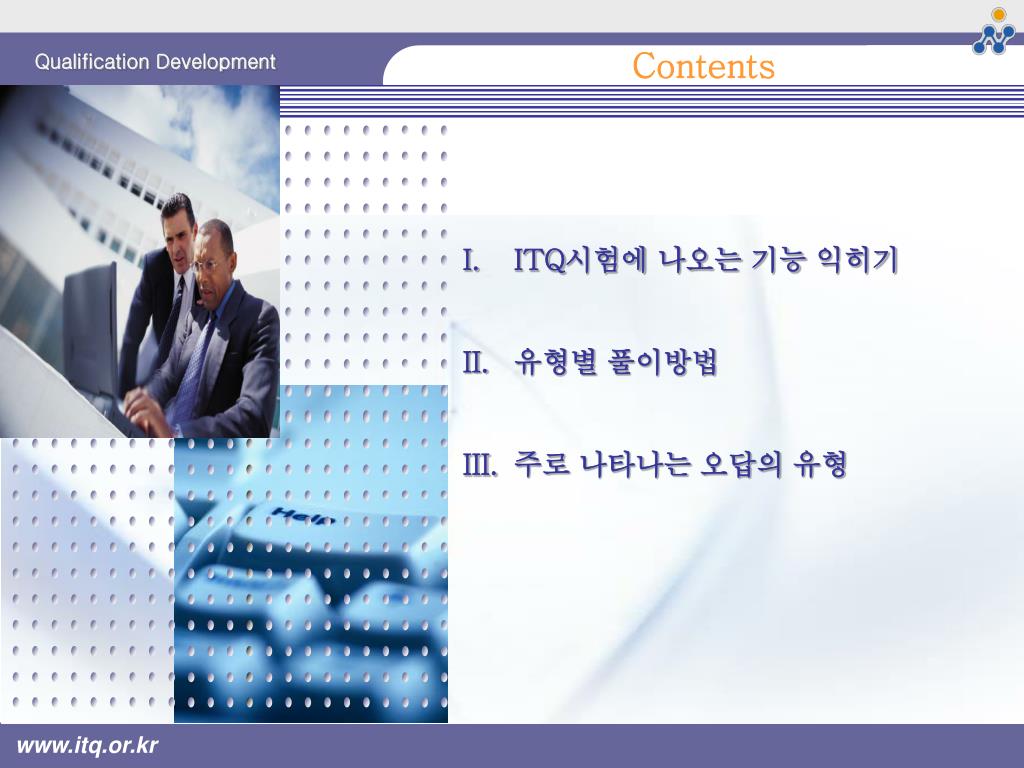 Qualification Development

Contents

I. ITQ시험에 나오는 기능 익히기

II. 유형별 풀이방법

III. 주로 나타나는 오답의 유형

Help

www.itq.or.kr